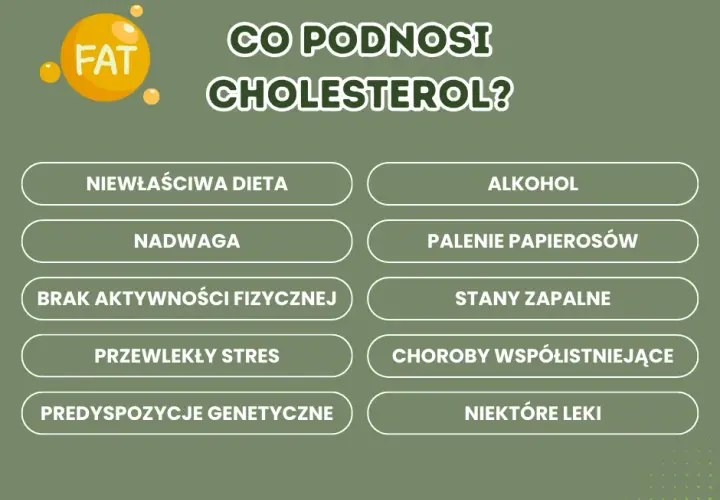 FAT

CO PODNOSI CHOLESTEROL?

NIEWŁAŚCIWA DIETA

NADWAGA

BRAK AKTYWNOŚCI FIZYCZNEJ

PRZEWLEKŁY STRES

PREDYSPOZYCJE GENETYCZNE

ALKOHOL

PALENIE PAPIEROSÓW

STANY ZAPALNE

CHOROBY WSPÓŁISTNIEJĄCE

NIEKTÓRE LEKI